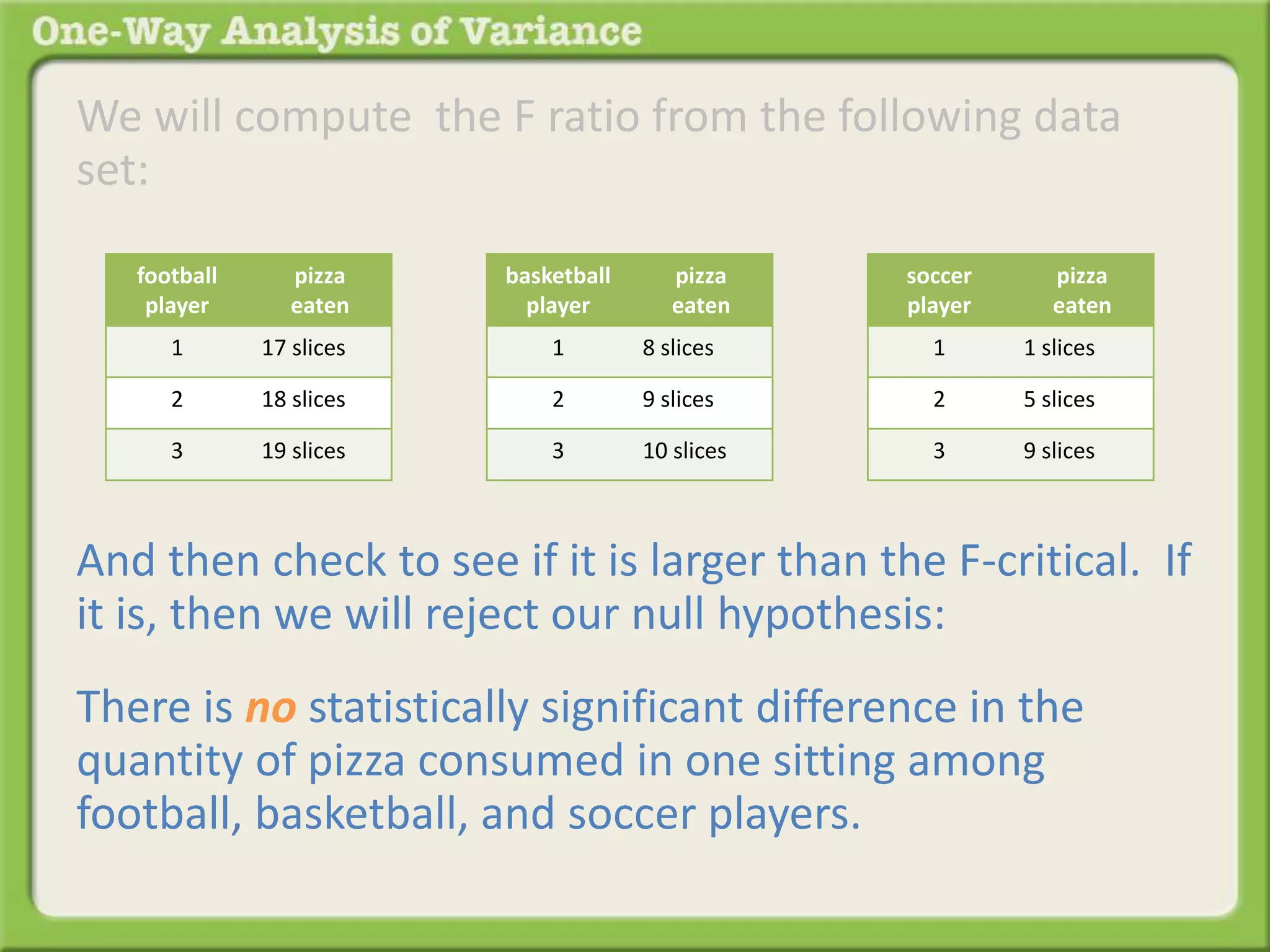 One-Way Analysis of Variance

We will compute the F ratio from the following data set:

| football player | pizza eaten |
|---|---|
| 1 | 17 slices |
| 2 | 18 slices |
| 3 | 19 slices |

| basketball player | pizza eaten |
|---|---|
| 1 | 8 slices |
| 2 | 9 slices |
| 3 | 10 slices |

| soccer player | pizza eaten |
|---|---|
| 1 | 1 slices |
| 2 | 5 slices |
| 3 | 9 slices |

And then check to see if it is larger than the F-critical. If it is, then we will reject our null hypothesis:

There is no statistically significant difference in the quantity of pizza consumed in one sitting among football, basketball, and soccer players.